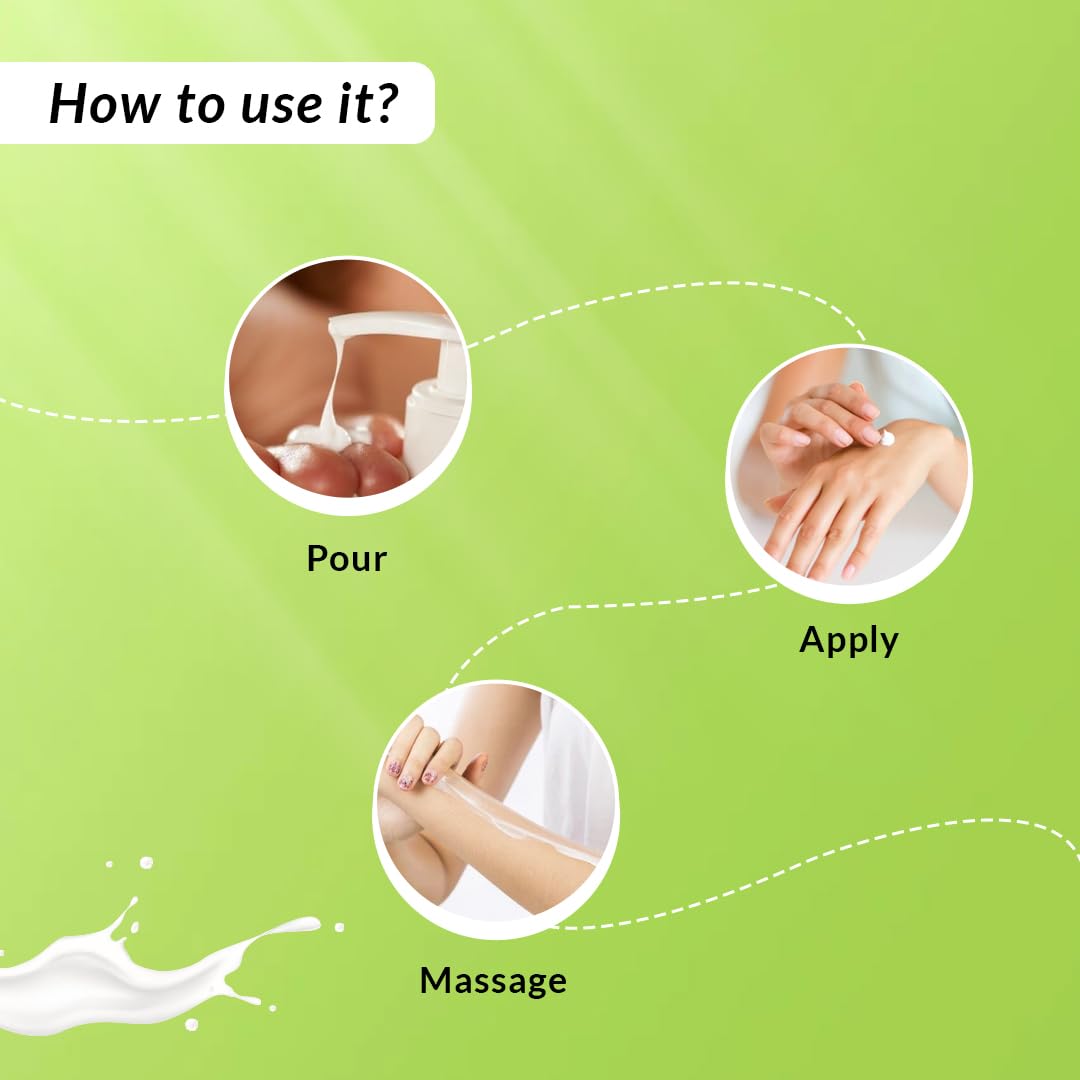 How to use it?

Pour

Apply

Massage